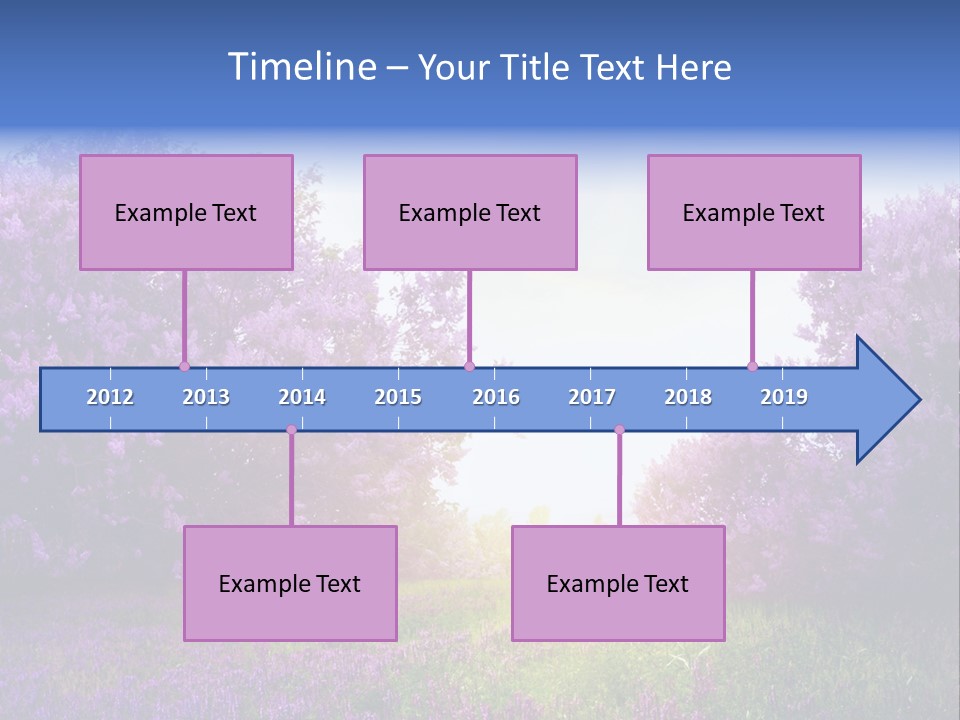 Timeline – Your Title Text Here

Example Text

Example Text

Example Text

2012 2013 2014 2015 2016 2017 2018 2019

Example Text

Example Text